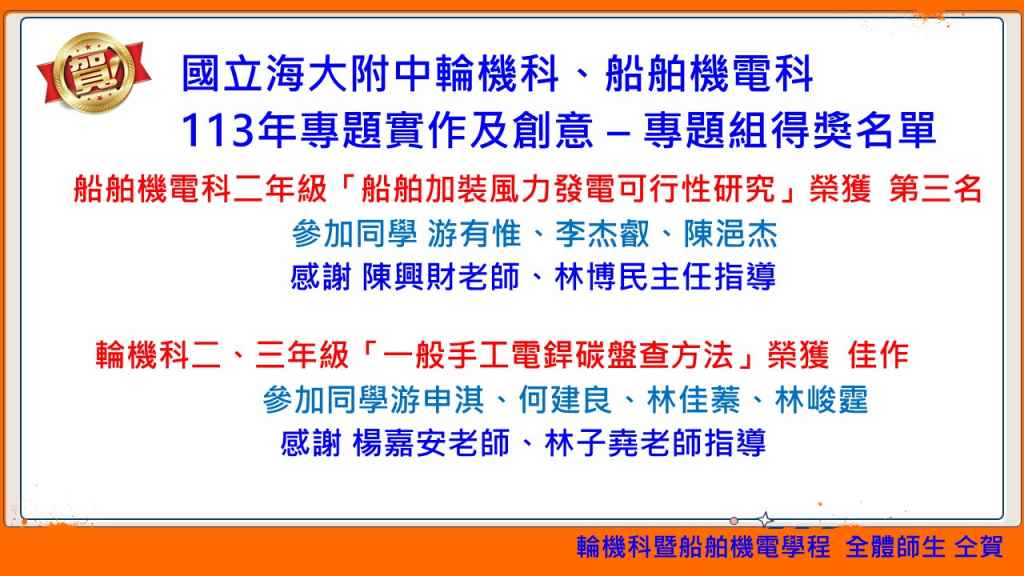 賀

國立海大附中輪機科、船舶機電科
113年專題實作及創意 – 專題組得獎名單

船舶機電科二年級「船舶加裝風力發電可行性研究」榮獲 第三名
參加同學 游有惟、李杰叡、陳浥杰
感謝 陳興財老師、林博民主任指導

輪機科二、三年級「一般手工電銲碳盤查方法」榮獲 佳作
參加同學游申淇、何建良、林佳蓁、林峻霆
感謝 楊嘉安老師、林子堯老師指導

輪機科暨船舶機電學程 全體師生 仝賀